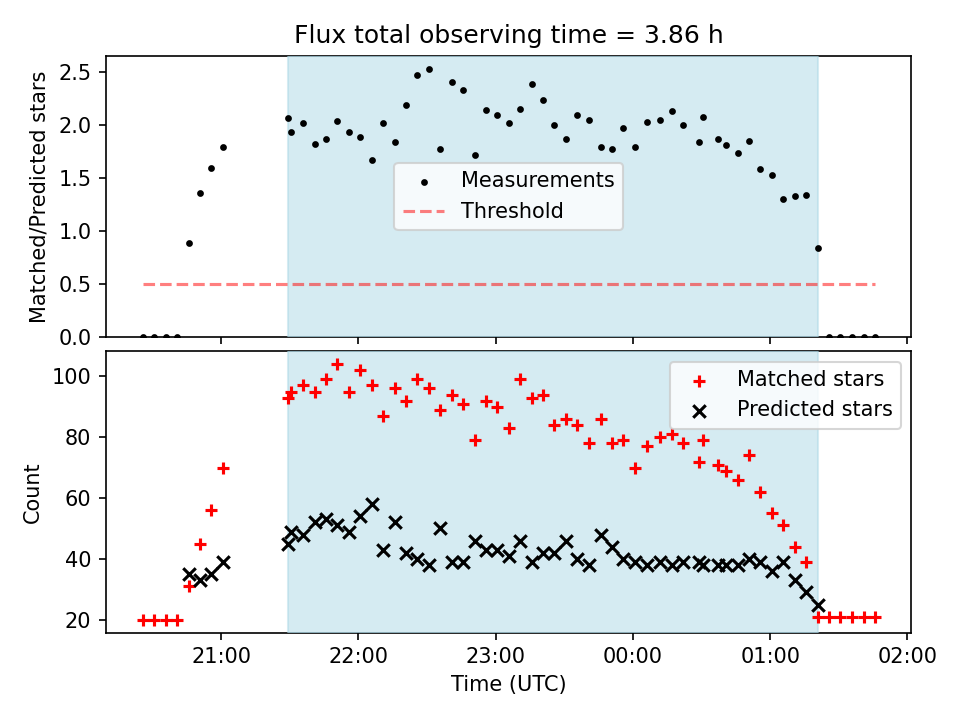 Flux total observing time = 3.86 h

Matched/Predicted stars

2.5
2.0
1.5
1.0
0.5
0.0

Measurements
Threshold

Count

100
80
60
40
20

Matched stars
Predicted stars

21:00
22:00
23:00
00:00
01:00
02:00

Time (UTC)